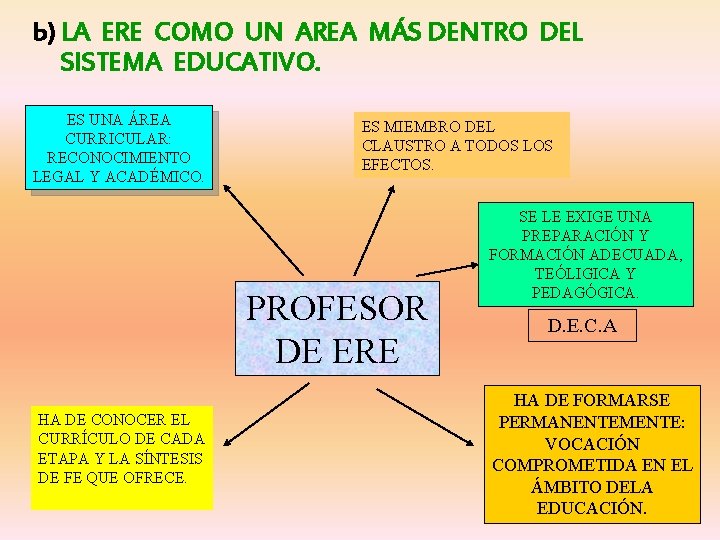 b) LA ERE COMO UN AREA MÁS DENTRO DEL SISTEMA EDUCATIVO.

ES UNA ÁREA CURRICULAR: RECONOCIMIENTO LEGAL Y ACADÉMICO.

ES MIEMBRO DEL CLAUSTRO A TODOS LOS EFECTOS.

SE LE EXIGE UNA PREPARACIÓN Y FORMACIÓN ADECUADA, TEÓLIGICA Y PEDAGÓGICA.

D.E.C.A

PROFESOR DE ERE

HA DE CONOCER EL CURRÍCULO DE CADA ETAPA Y LA SÍNTESIS DE FE QUE OFRECE.

HA DE FORMARSE PERMANENTEMENTE: VOCACIÓN COMPROMETIDA EN EL ÁMBITO DELA EDUCACIÓN.